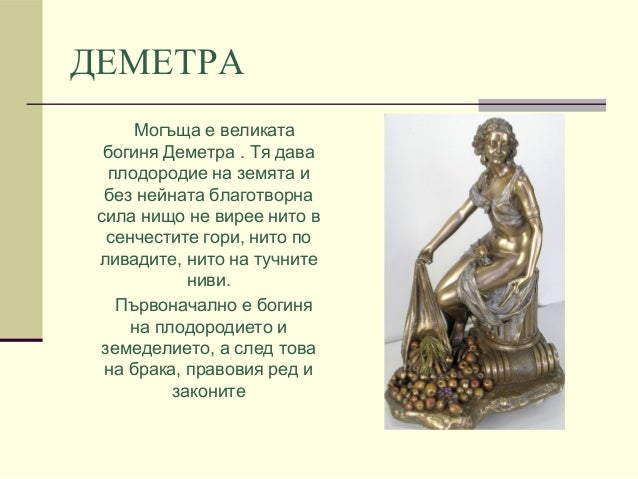 ДЕМЕТРА

Могъща е великата богиня Деметра . Тя дава плодородие на земята и без нейната благотворна сила нищо не вирее нито в сенчестите гори, нито по ливадите, нито на тучните ниви.

Първоначално е богиня на плодородието и земеделието, а след това на брака, правовия ред и законите